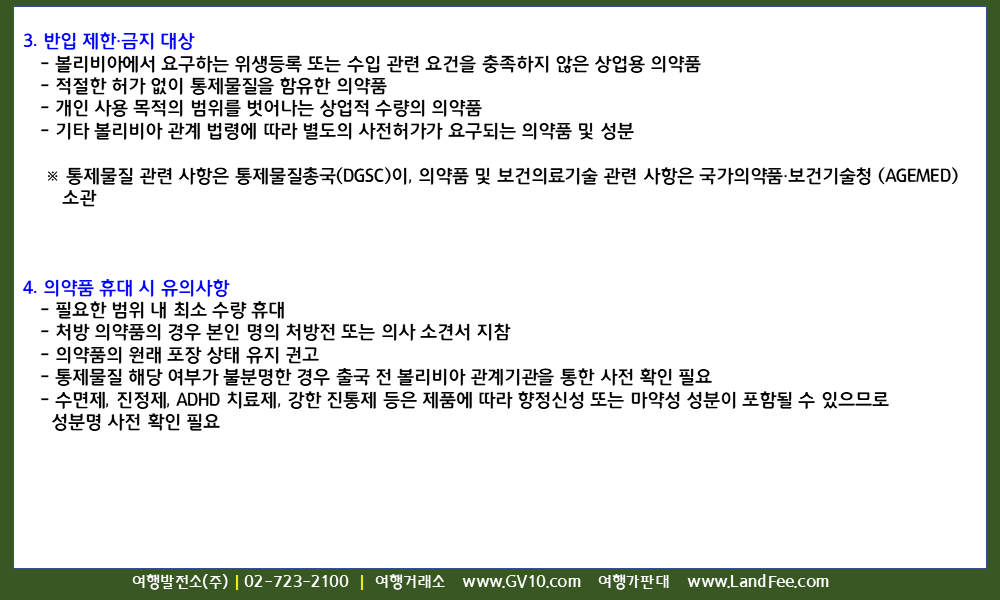 3. 반입 제한·금지 대상
- 볼리비아에서 요구하는 위생등록 또는 수입 관련 요건을 충족하지 않은 상업용 의약품
- 적절한 허가 없이 통제물질을 함유한 의약품
- 개인 사용 목적의 범위를 벗어나는 상업적 수량의 의약품
- 기타 볼리비아 관계 법령에 따라 별도의 사전허가가 요구되는 의약품 및 성분

※ 통제물질 관련 사항은 통제물질총국(DGSC)이, 의약품 및 보건의료기술 관련 사항은 국가의약품·보건기술청 (AGEMED) 소관

4. 의약품 휴대 시 유의사항
- 필요한 범위 내 최소 수량 휴대
- 처방 의약품의 경우 본인 명의 처방전 또는 의사 소견서 지참
- 의약품의 원래 포장 상태 유지 권고
- 통제물질 해당 여부가 불분명한 경우 출국 전 볼리비아 관계기관을 통한 사전 확인 필요
- 수면제, 진정제, ADHD 치료제, 강한 진통제 등은 제품에 따라 향정신성 또는 마약성 성분이 포함될 수 있으므로 성분명 사전 확인 필요

여행발전소(주) | 02-723-2100 | 여행거래소 www.GV10.com 여행가판대 www.LandFee.com